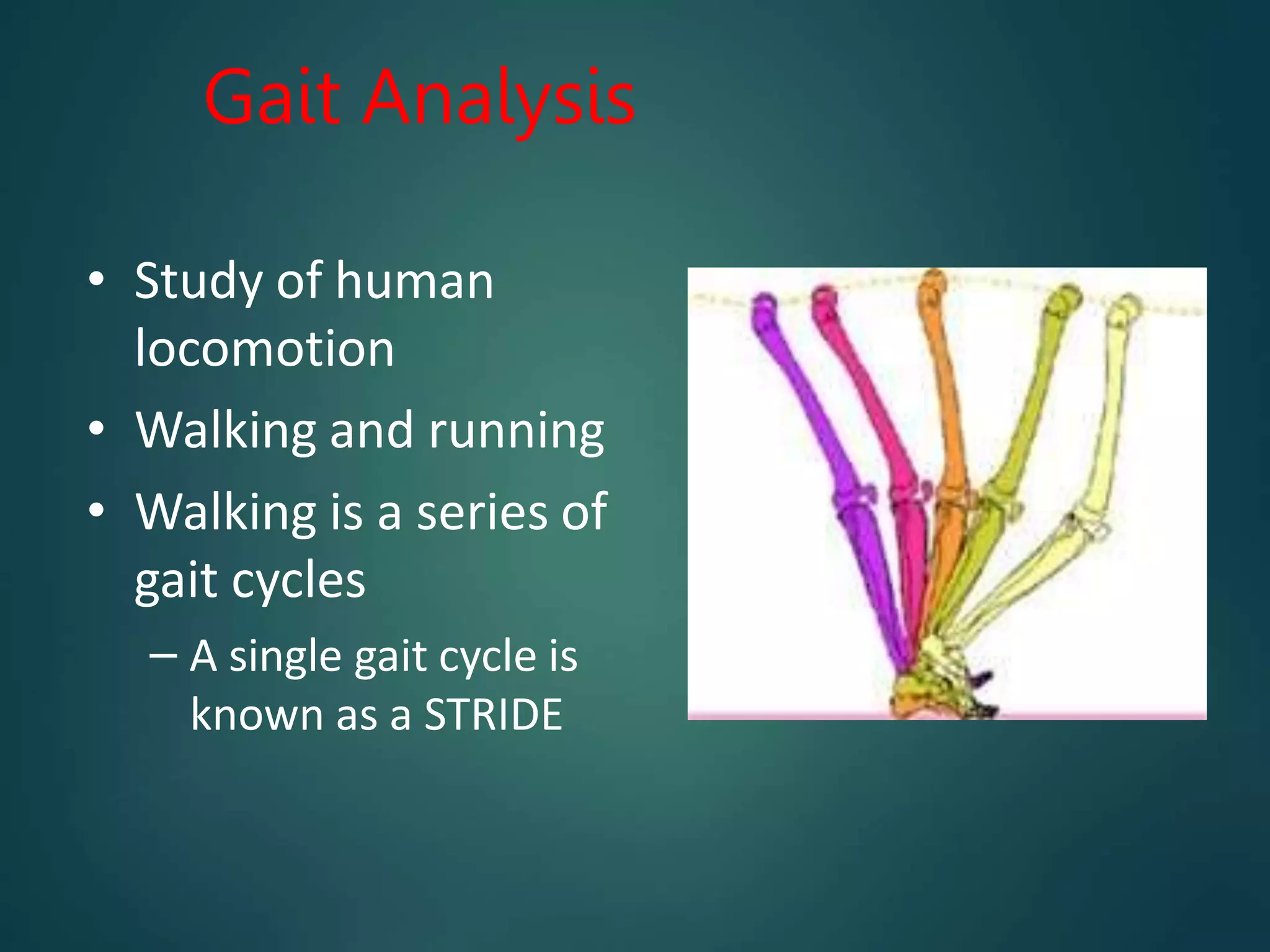 Gait Analysis

• Study of human locomotion
• Walking and running
• Walking is a series of gait cycles
– A single gait cycle is known as a STRIDE